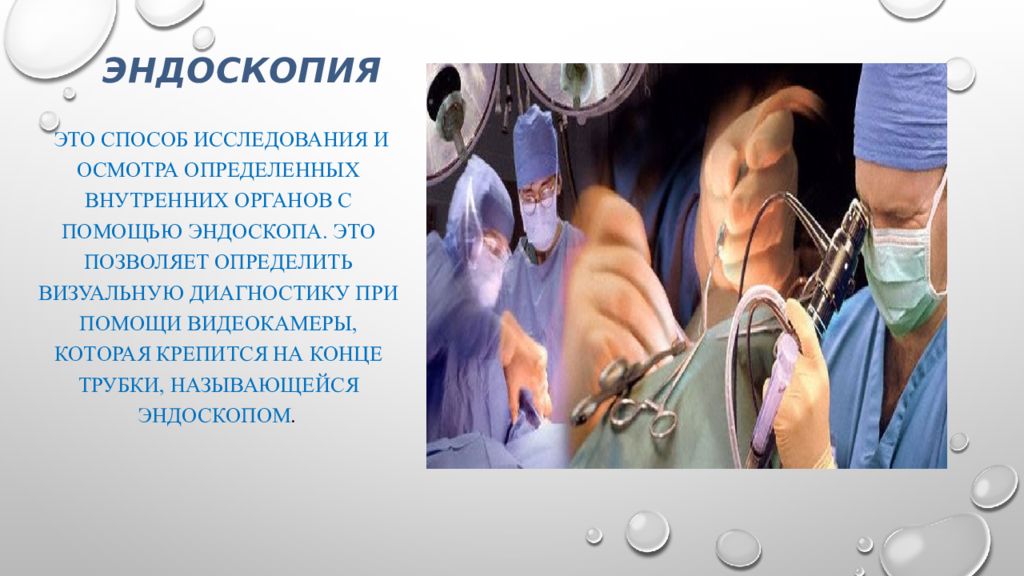 ЭНДОСКОПИЯ

ЭТО СПОСОБ ИССЛЕДОВАНИЯ И ОСМОТРА ОПРЕДЕЛЕННЫХ ВНУТРЕННИХ ОРГАНОВ С ПОМОЩЬЮ ЭНДОСКОПА. ЭТО ПОЗВОЛЯЕТ ОПРЕДЕЛИТЬ ВИЗУАЛЬНУЮ ДИАГНОСТИКУ ПРИ ПОМОЩИ ВИДЕОКАМЕРЫ, КОТОРАЯ КРЕПИТСЯ НА КОНЦЕ ТРУБКИ, НАЗЫВАЮЩЕЙСЯ ЭНДОСКОПОМ.